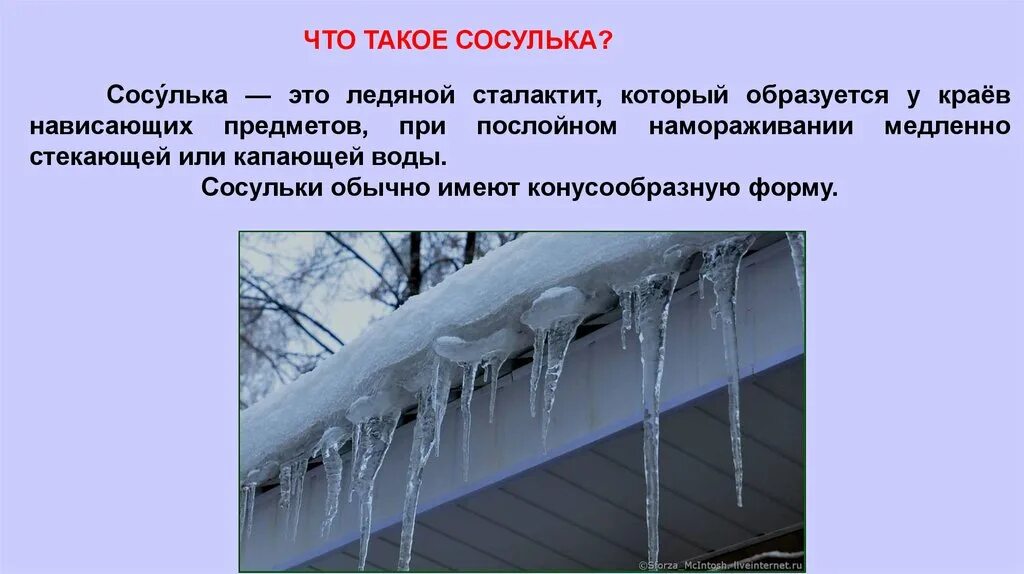 ЧТО ТАКОЕ СОСУЛЬКА?

Сосу́лька — это ледяной сталактит, который образуется у краёв нависающих предметов, при послойном намораживании медленно стекающей или капающей воды.

Сосульки обычно имеют конусообразную форму.

©Sforza_McIntosh, liveinternet.ru